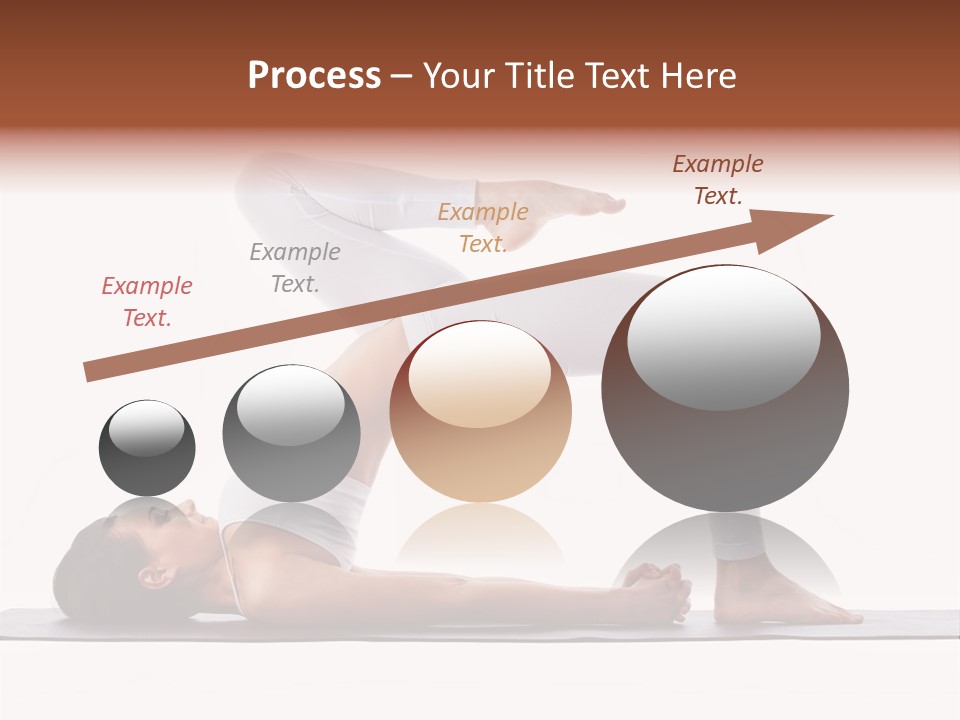 Process – Your Title Text Here

Example Text.

Example Text.

Example Text.

Example Text.